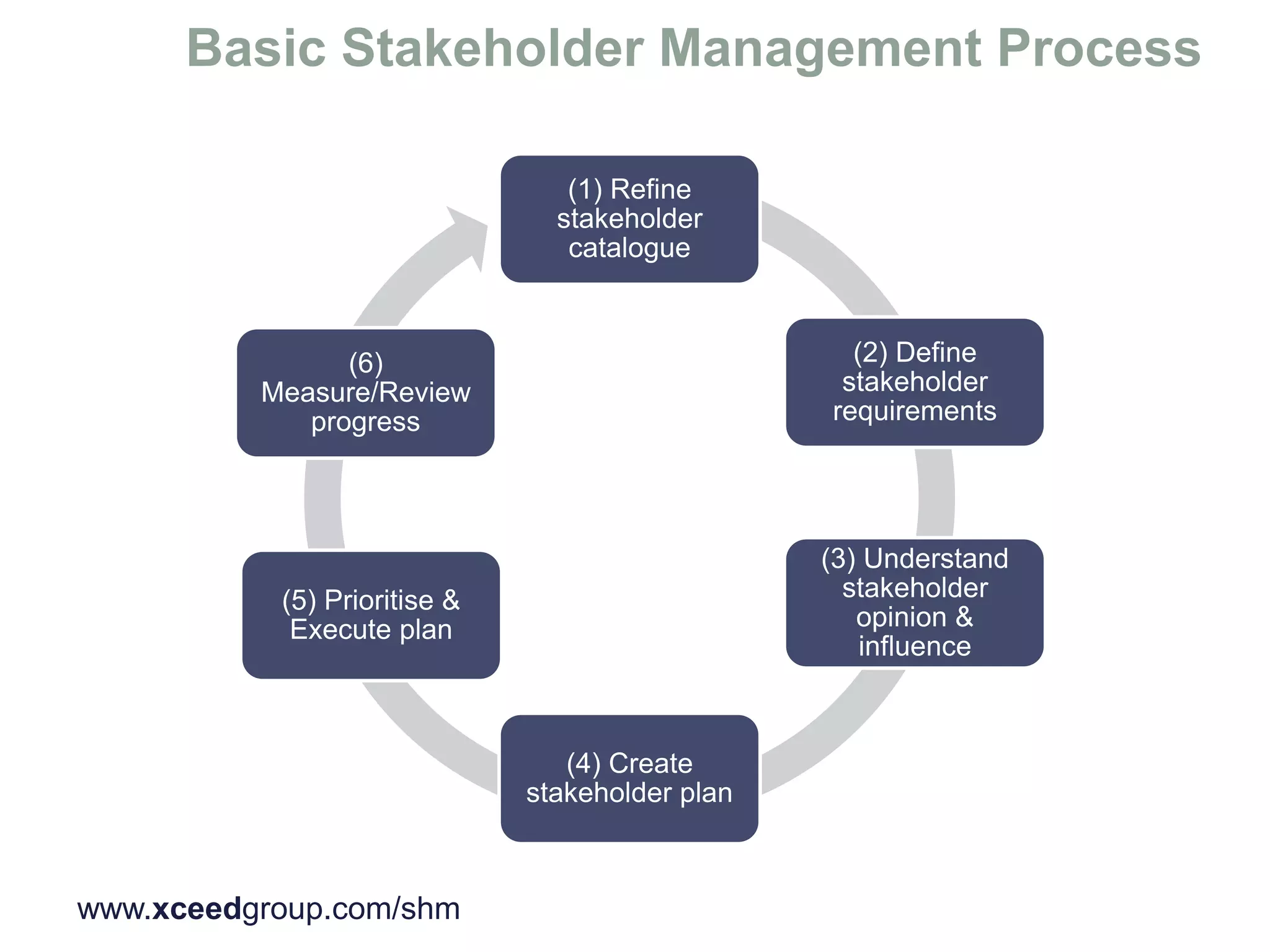 Basic Stakeholder Management Process

(1) Refine stakeholder catalogue

(2) Define stakeholder requirements

(3) Understand stakeholder opinion & influence

(4) Create stakeholder plan

(5) Prioritise & Execute plan

(6) Measure/Review progress

www.xceedgroup.com/shm